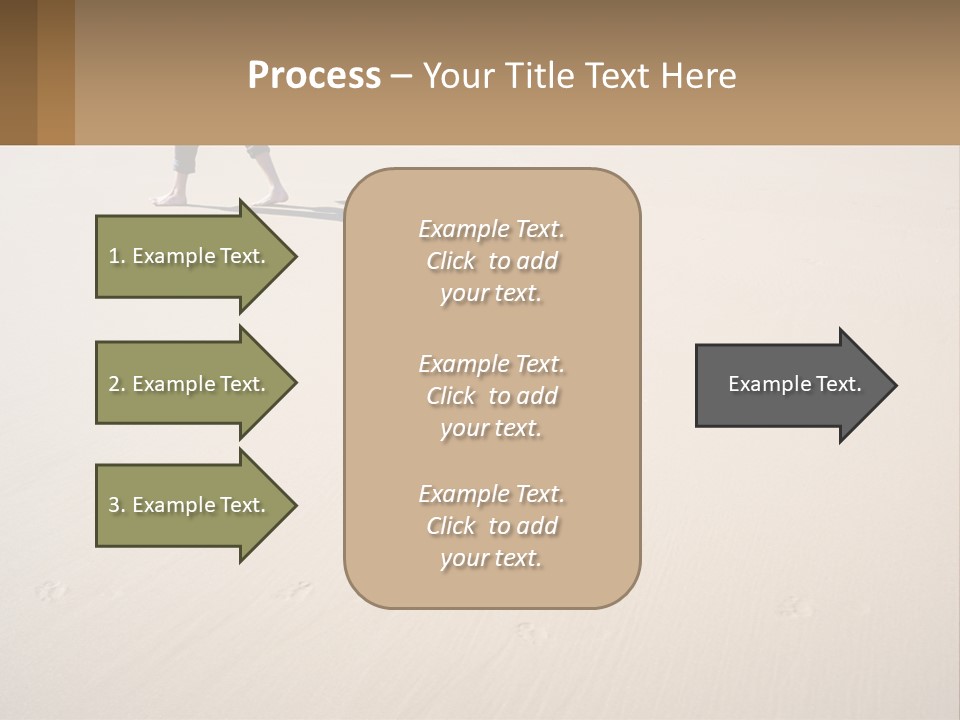 Process – Your Title Text Here

1. Example Text.

2. Example Text.

3. Example Text.

Example Text. Click to add your text.

Example Text. Click to add your text.

Example Text. Click to add your text.

Example Text.